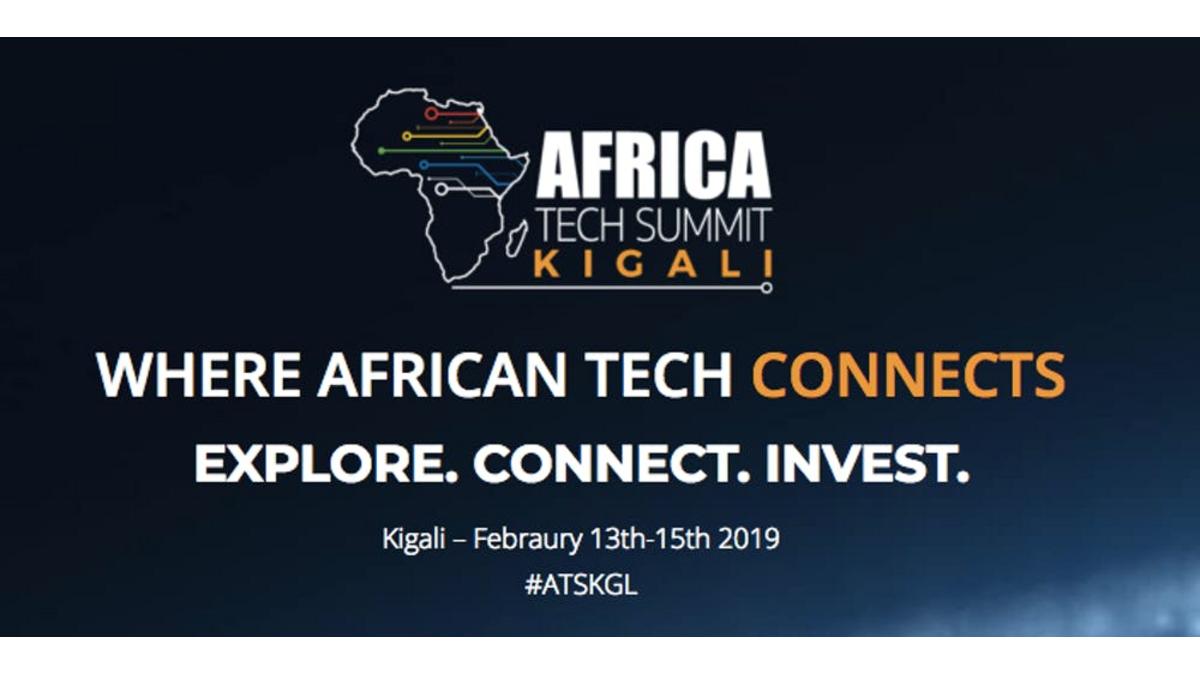 AFRICA
TECH SUMMIT
KIGALI

WHERE AFRICAN TECH CONNECTS

EXPLORE. CONNECT. INVEST.

Kigali – Febraury 13th-15th 2019
#ATSKGL